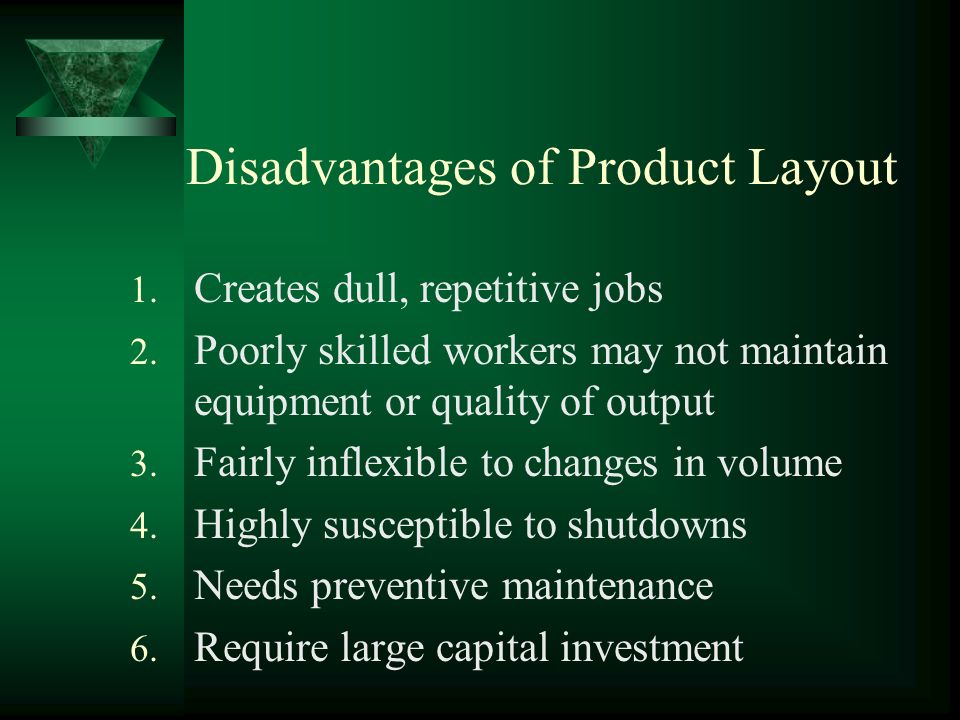 Disadvantages of Product Layout

1. Creates dull, repetitive jobs
2. Poorly skilled workers may not maintain equipment or quality of output
3. Fairly inflexible to changes in volume
4. Highly susceptible to shutdowns
5. Needs preventive maintenance
6. Require large capital investment